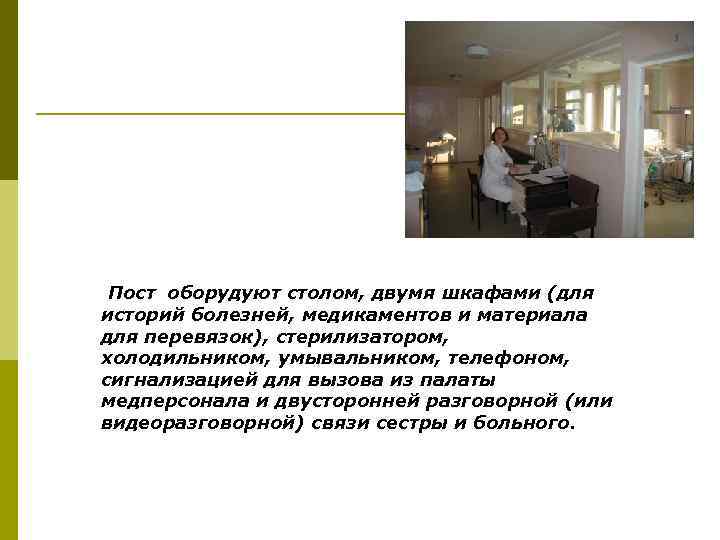 Пост оборудуют столом, двумя шкафами (для историй болезней, медикаментов и материала для перевязок), стерилизатором, холодильником, умывальником, телефоном, сигнализацией для вызова из палаты медперсонала и двусторонней разговорной (или видеоразговорной) связи сестры и больного.